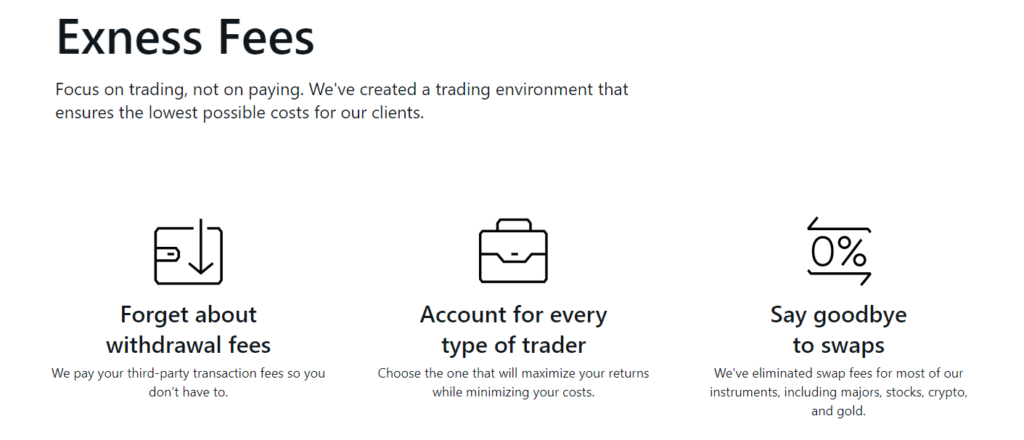 Exness Fees

Focus on trading, not on paying. We've created a trading environment that ensures the lowest possible costs for our clients.

Forget about withdrawal fees

We pay your third-party transaction fees so you don't have to.

Account for every type of trader

Choose the one that will maximize your returns while minimizing your costs.

0%

Say goodbye to swaps

We've eliminated swap fees for most of our instruments, including majors, stocks, crypto, and gold.